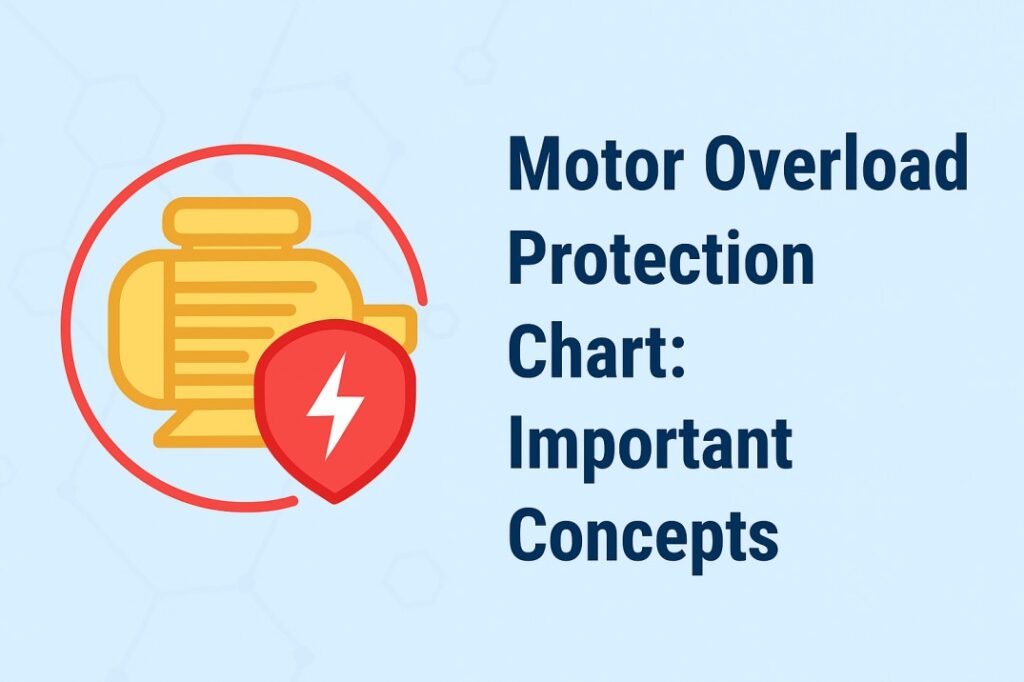 Motor Overload Protection Chart: Important Concepts